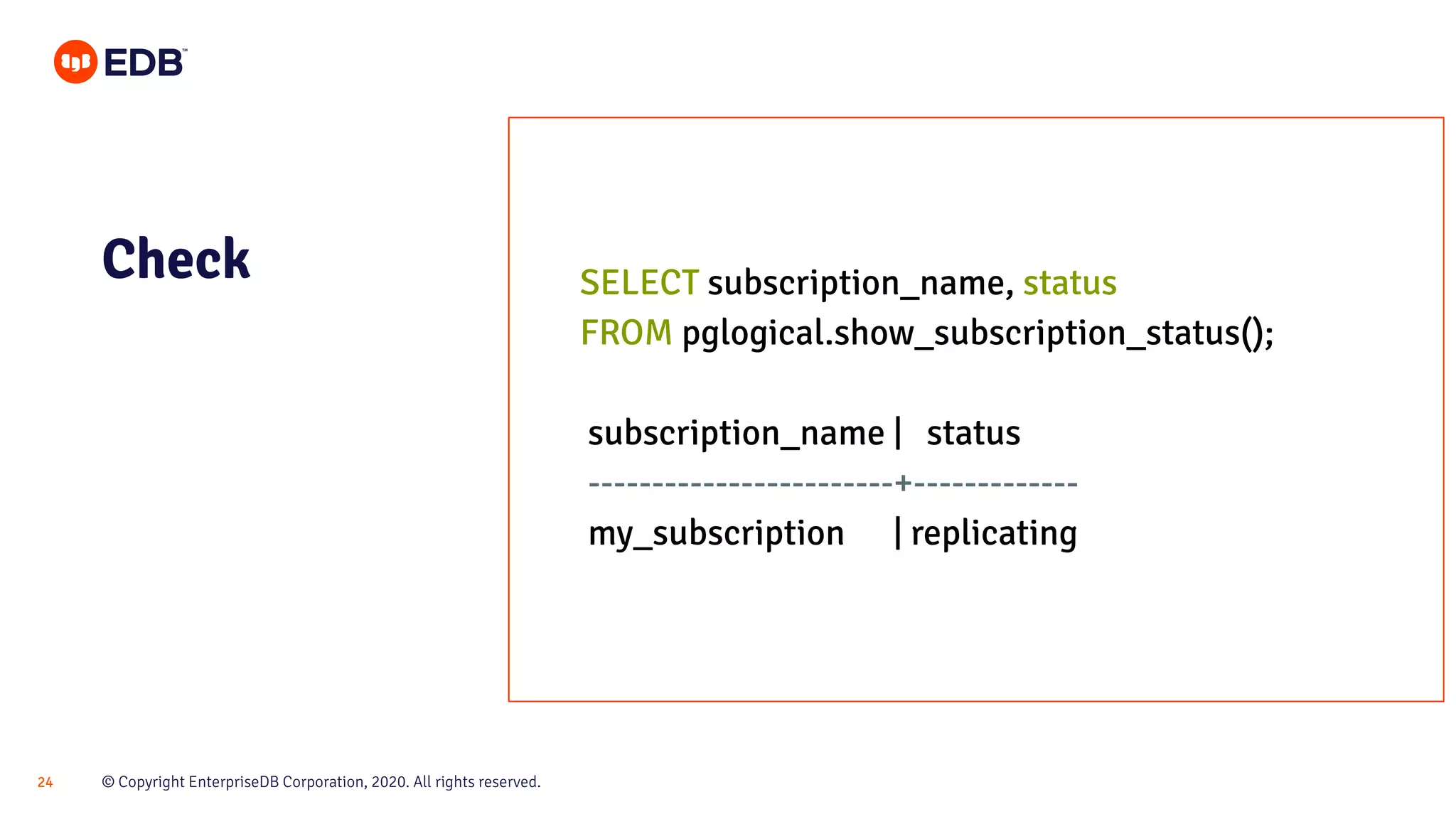 EDB™

Check

SELECT subscription_name, status
FROM pglogical.show_subscription_status();

subscription_name | status
----------------------+------------
my_subscription | replicating

24 © Copyright EnterpriseDB Corporation, 2020. All rights reserved.